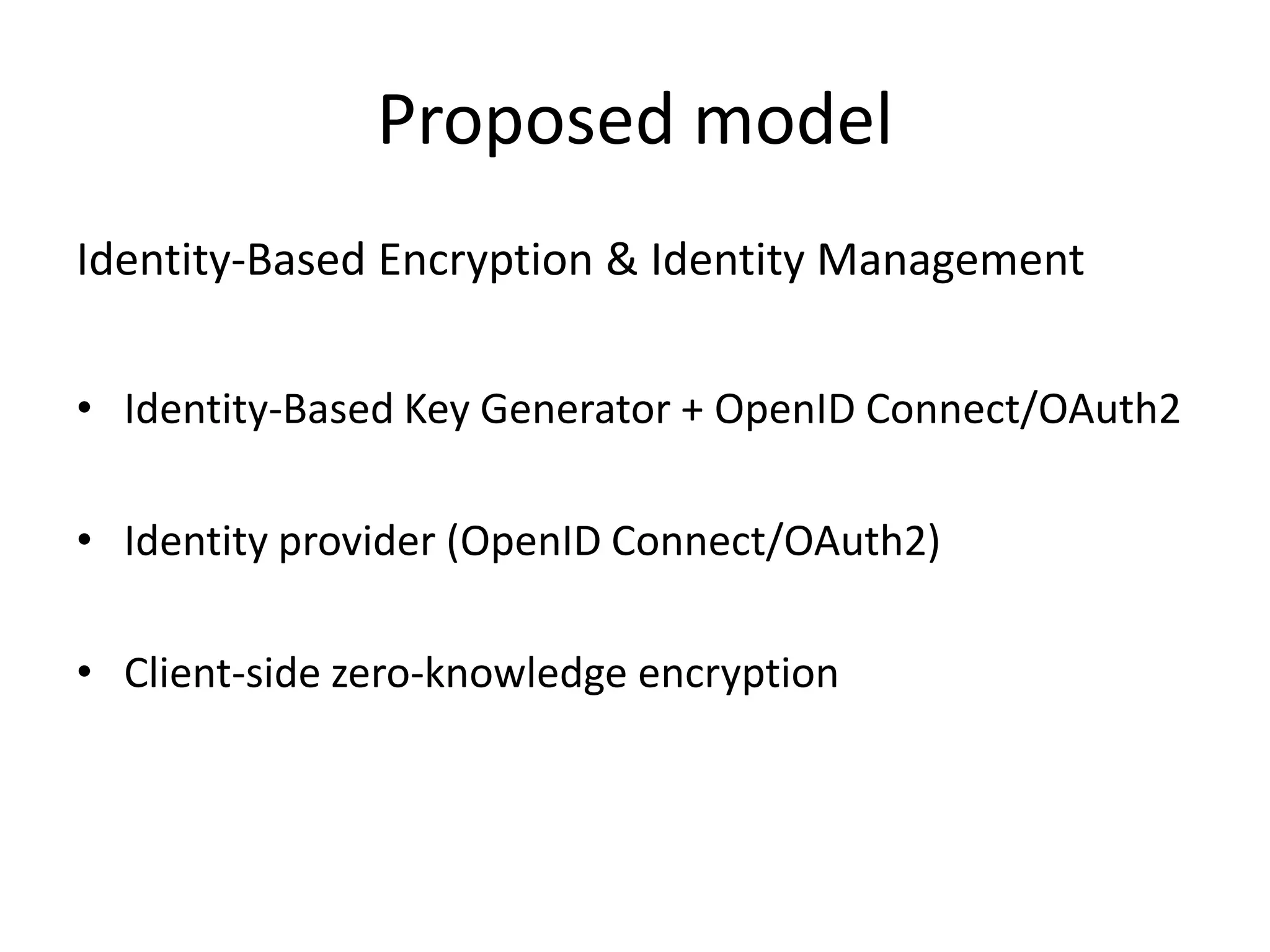 Proposed model

Identity-Based Encryption & Identity Management

• Identity-Based Key Generator + OpenID Connect/OAuth2

• Identity provider (OpenID Connect/OAuth2)

• Client-side zero-knowledge encryption